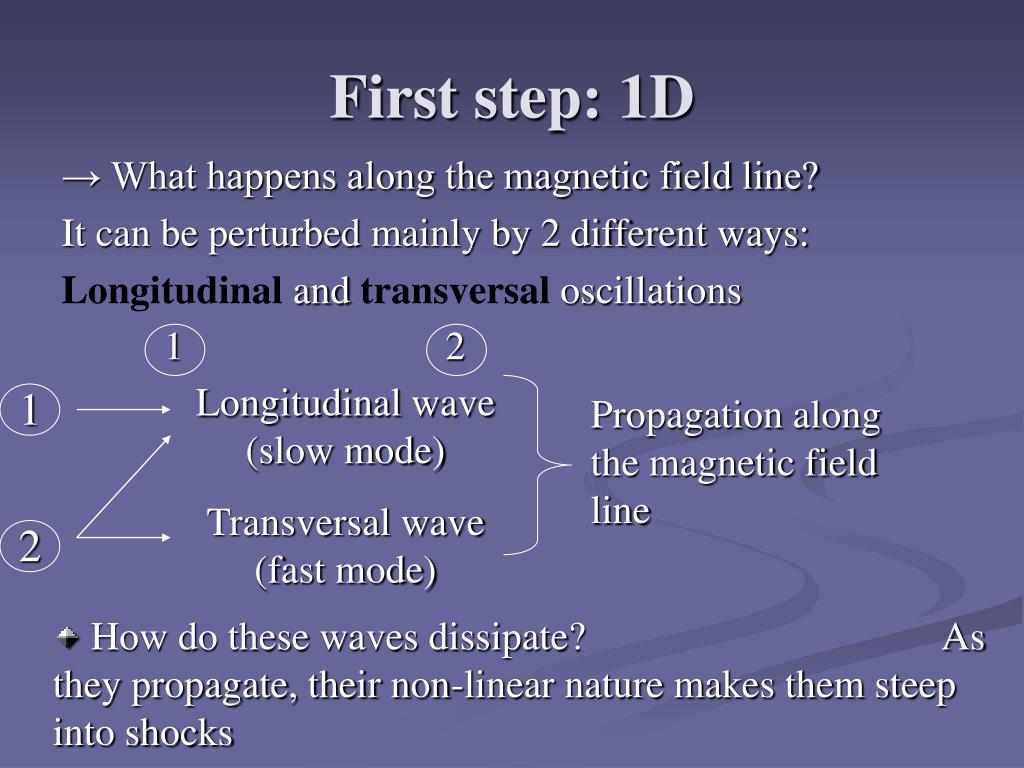 First step: 1D

→ What happens along the magnetic field line?

It can be perturbed mainly by 2 different ways:

Longitudinal and transversal oscillations

1

2

1

2

Longitudinal wave (slow mode)

Transversal wave (fast mode)

Propagation along the magnetic field line

How do these waves dissipate? As they propagate, their non-linear nature makes them steep into shocks